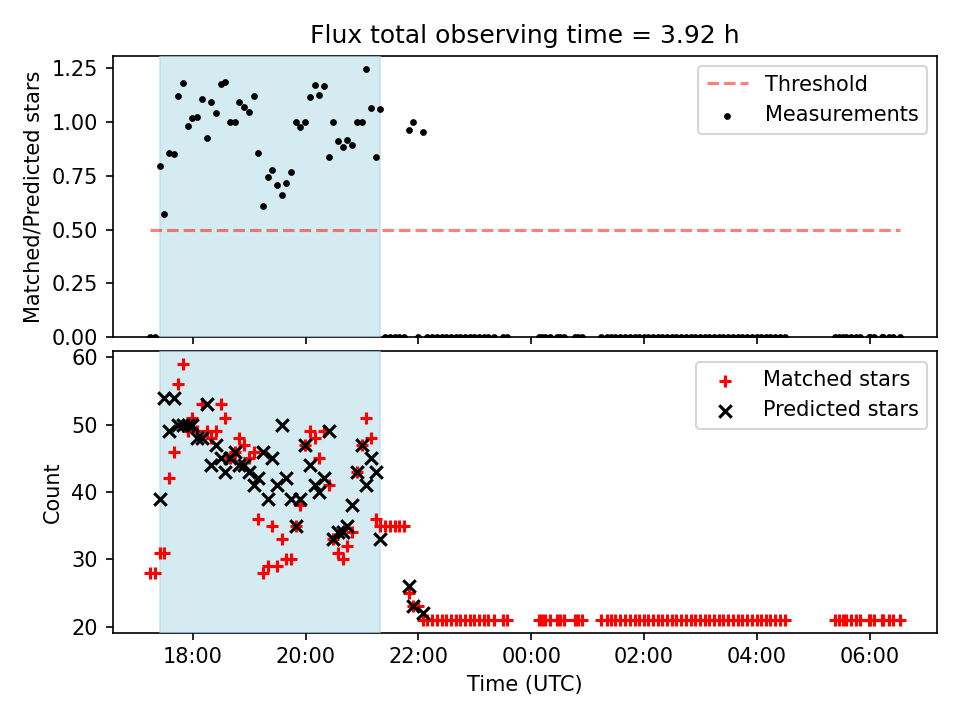 Flux total observing time = 3.92 h

Matched/Predicted stars

1.25
1.00
0.75
0.50
0.25
0.00

Threshold
Measurements

Count

60
50
40
30
20

Matched stars
Predicted stars

18:00 20:00 22:00 00:00 02:00 04:00 06:00

Time (UTC)